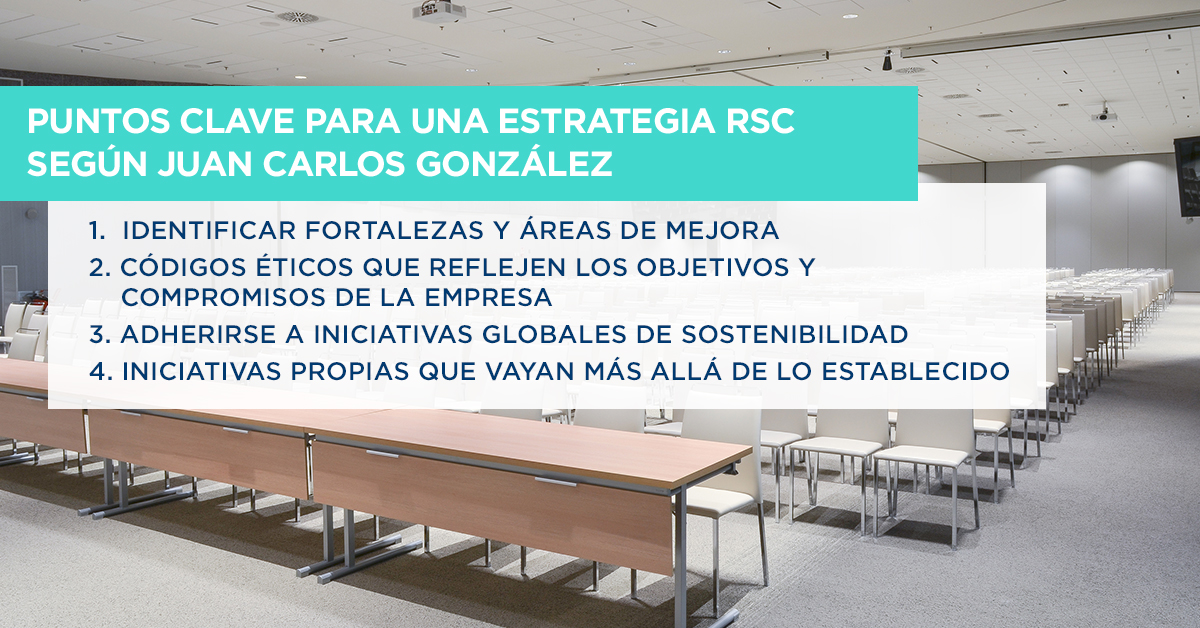 PUNTOS CLAVE PARA UNA ESTRATEGIA RSC SEGÚN JUAN CARLOS GONZÁLEZ

1. IDENTIFICAR FORTALEZAS Y ÁREAS DE MEJORA
2. CÓDIGOS ÉTICOS QUE REFLEJEN LOS OBJETIVOS Y COMPROMISOS DE LA EMPRESA
3. ADHERIRSE A INICIATIVAS GLOBALES DE SOSTENIBILIDAD
4. INICIATIVAS PROPIAS QUE VAYAN MÁS ALLÁ DE LO ESTABLECIDO